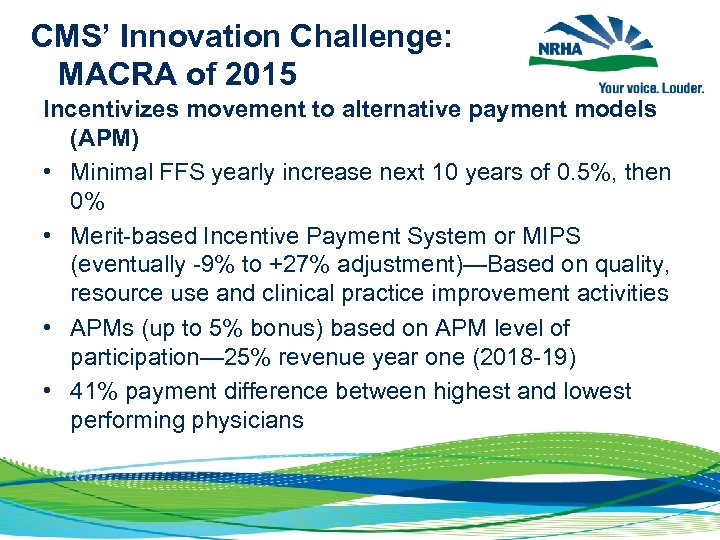 CMS' Innovation Challenge: MACRA of 2015

NRHA
Your voice. Louder.

Incentivizes movement to alternative payment models (APM)

• Minimal FFS yearly increase next 10 years of 0.5%, then 0%
• Merit-based Incentive Payment System or MIPS (eventually -9% to +27% adjustment)—Based on quality, resource use and clinical practice improvement activities
• APMs (up to 5% bonus) based on APM level of participation—25% revenue year one (2018-19)
• 41% payment difference between highest and lowest performing physicians